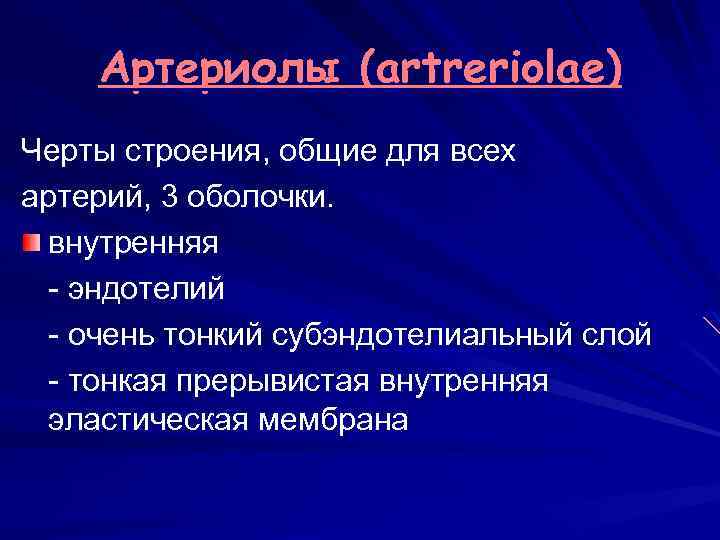 Артериолы (artreriolae)

Черты строения, общие для всех артерий, 3 оболочки.

внутренняя

- эндотелий

- очень тонкий субэндотелиальный слой

- тонкая прерывистая внутренняя эластическая мембрана